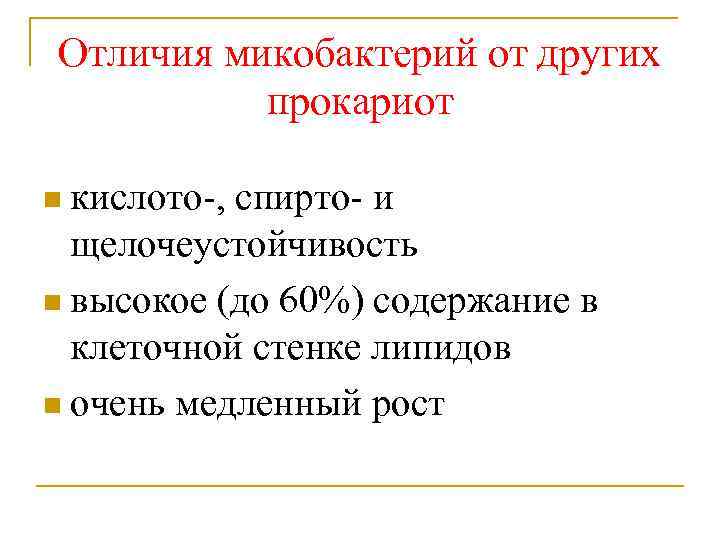 Отличия микобактерий от других прокариот

кислото-, спирто- и щелочеустойчивость

высокое (до 60%) содержание в клеточной стенке липидов

очень медленный рост